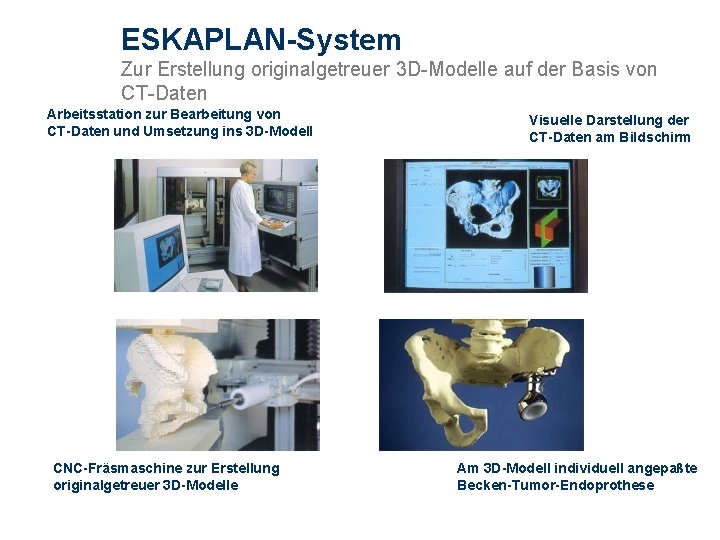 ESKAPLAN-System
Zur Erstellung originalgetreuer 3D-Modelle auf der Basis von CT-Daten

Arbeitsstation zur Bearbeitung von CT-Daten und Umsetzung ins 3D-Modell

Visuelle Darstellung der CT-Daten am Bildschirm

CNC-Fräsmaschine zur Erstellung originalgetreuer 3D-Modelle

Am 3D-Modell individuell angepaßte Becken-Tumor-Endoprothese